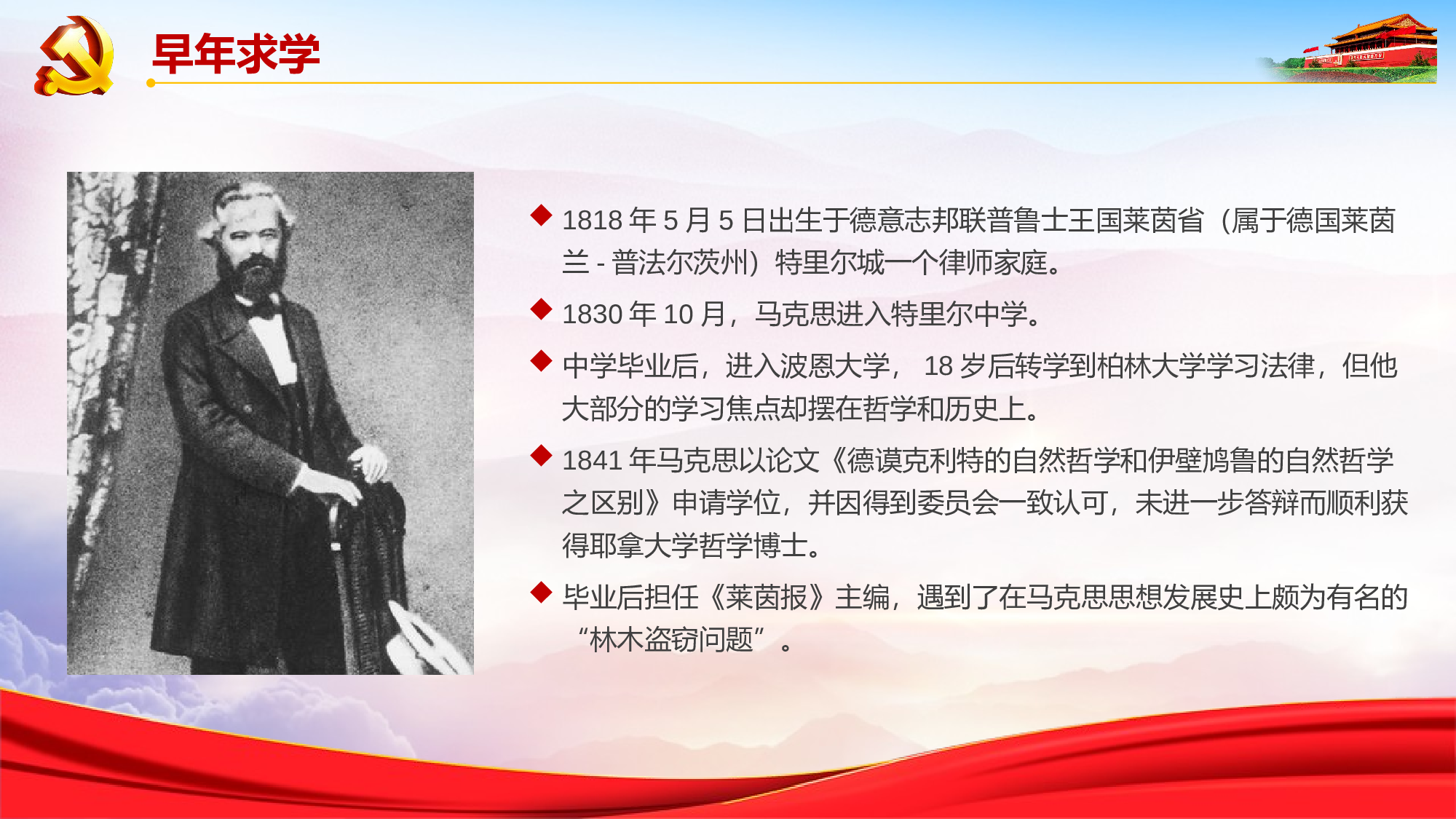 早年求学

◆ 1818 年 5 月 5 日出生于德意志邦联普鲁士王国莱茵省（属于德国莱茵兰 - 普法尔茨州）特里尔城一个律师家庭。

◆ 1830 年 10 月，马克思进入特里尔中学。

◆ 中学毕业后，进入波恩大学， 18 岁后转学到柏林大学学习法律，但他大部分的学习焦点却摆在哲学和历史上。

◆ 1841 年马克思以论文《德谟克利特的自然哲学和伊壁鸠鲁的自然哲学之区别》申请学位，并因得到委员会一致认可，未进一步答辩而顺利获得耶拿大学哲学博士。

◆ 毕业后担任《莱茵报》主编，遇到了在马克思思想发展史上颇为有名的“林木盗窃问题”。